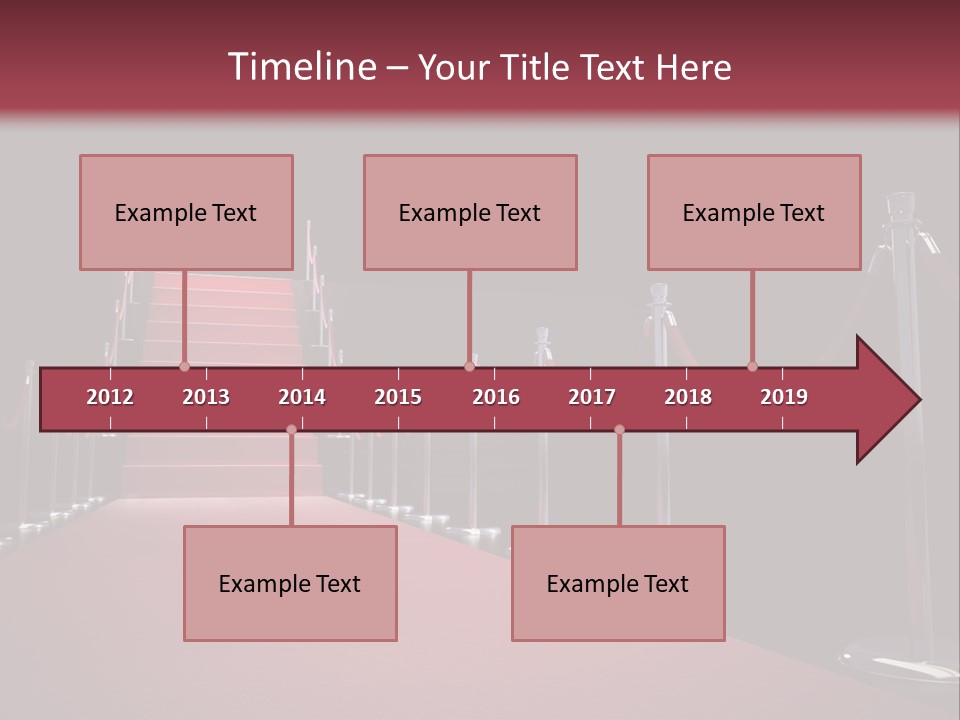 Timeline – Your Title Text Here

Example Text

Example Text

Example Text

2012 2013 2014 2015 2016 2017 2018 2019

Example Text

Example Text